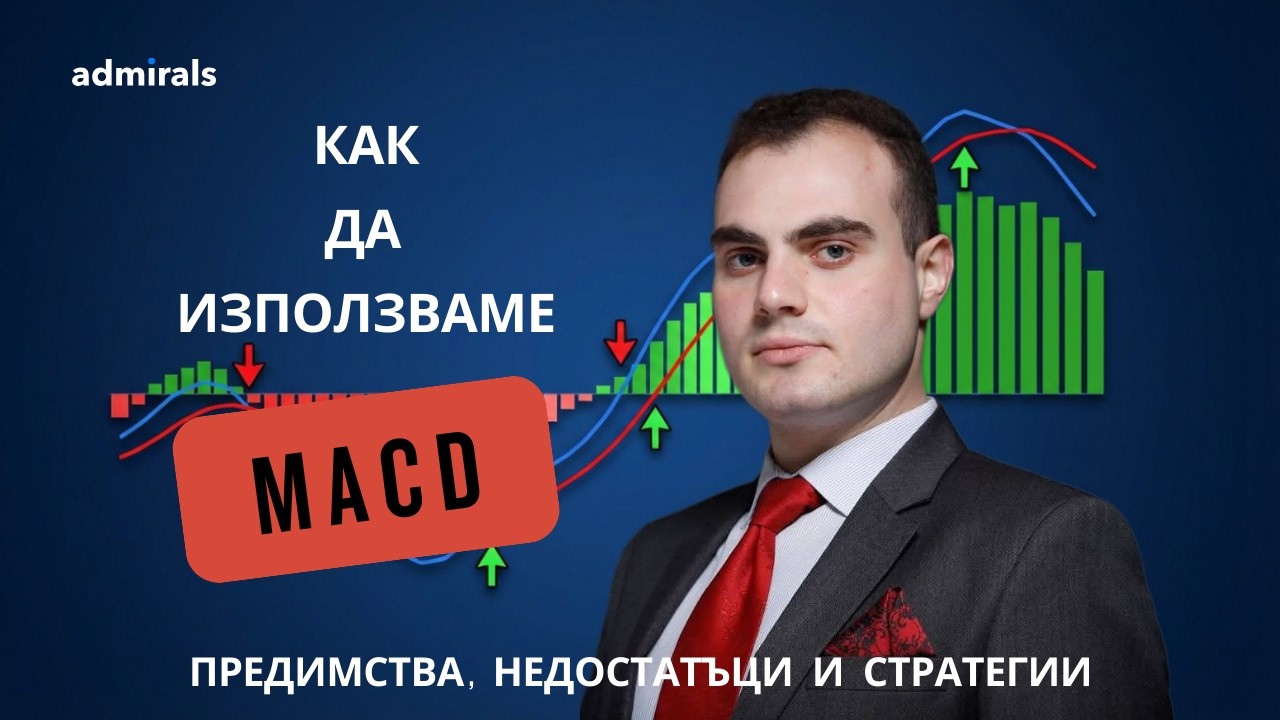 admirals

КАК ДА ИЗПОЛЗВАМЕ

MACD

ПРЕДИМСТВА, НЕДОСТАТЪЦИ И СТРАТЕГИИ